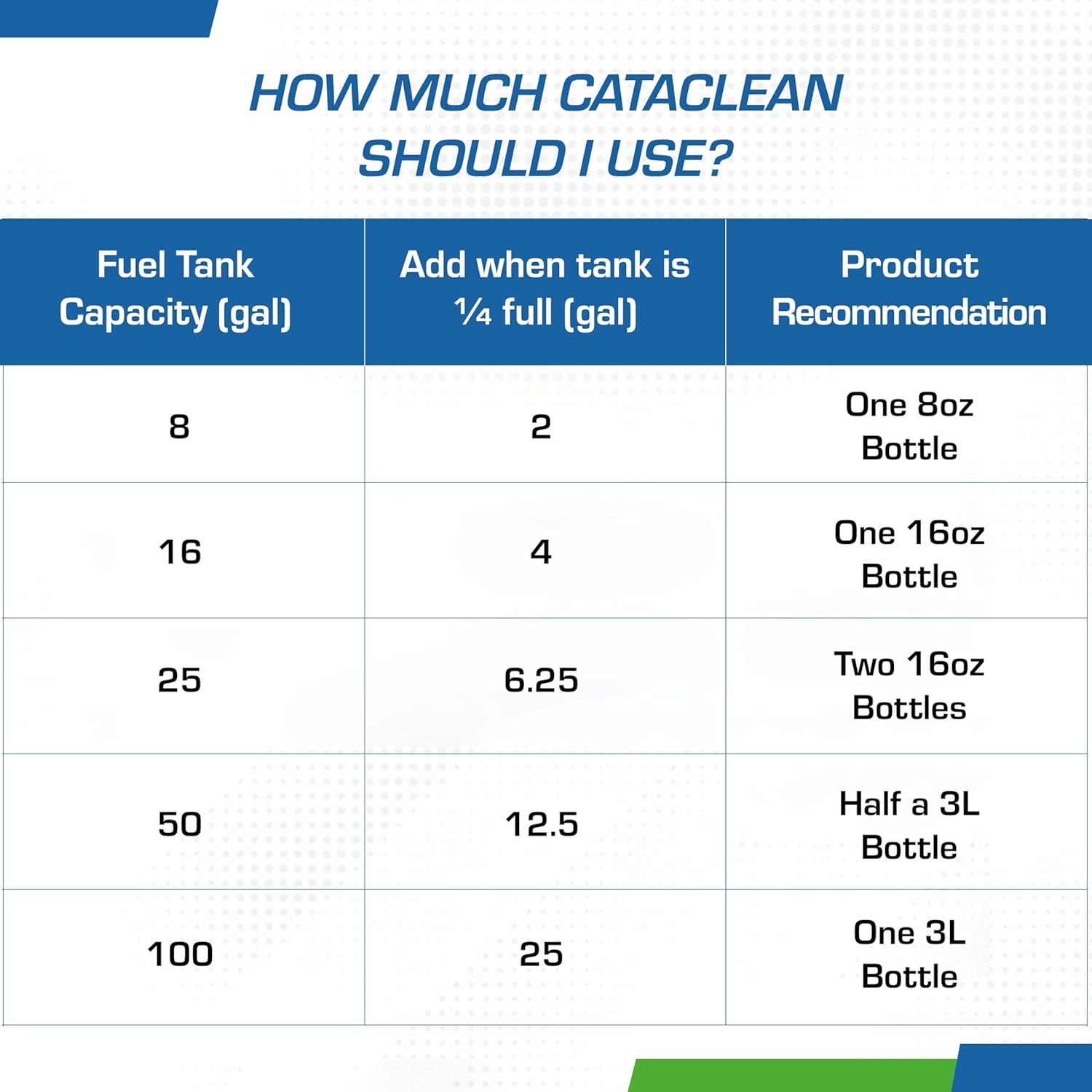 HOW MUCH CATACLEAN SHOULD I USE?

| Fuel Tank Capacity (gal) | Add when tank is ¼ full (gal) | Product Recommendation |
|---|---|---|
| 8 | 2 | One 8oz Bottle |
| 16 | 4 | One 16oz Bottle |
| 25 | 6.25 | Two 16oz Bottles |
| 50 | 12.5 | Half a 3L Bottle |
| 100 | 25 | One 3L Bottle |